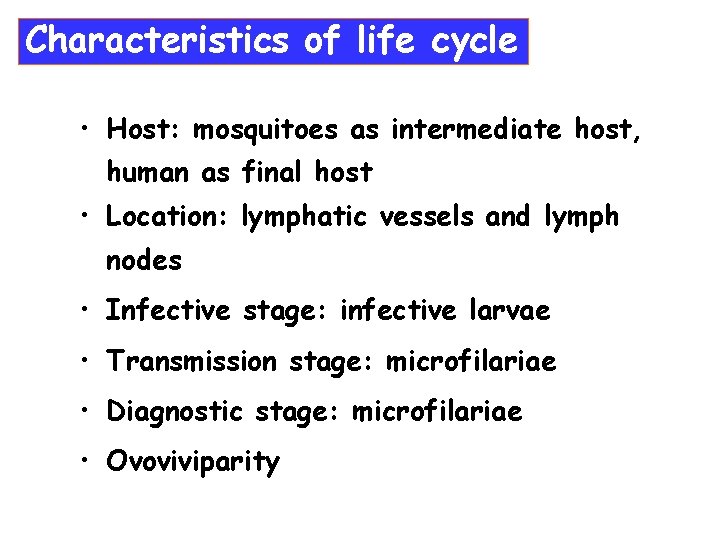 Characteristics of life cycle

• Host: mosquitoes as intermediate host, human as final host
• Location: lymphatic vessels and lymph nodes
• Infective stage: infective larvae
• Transmission stage: microfilariae
• Diagnostic stage: microfilariae
• Ovoviviparity